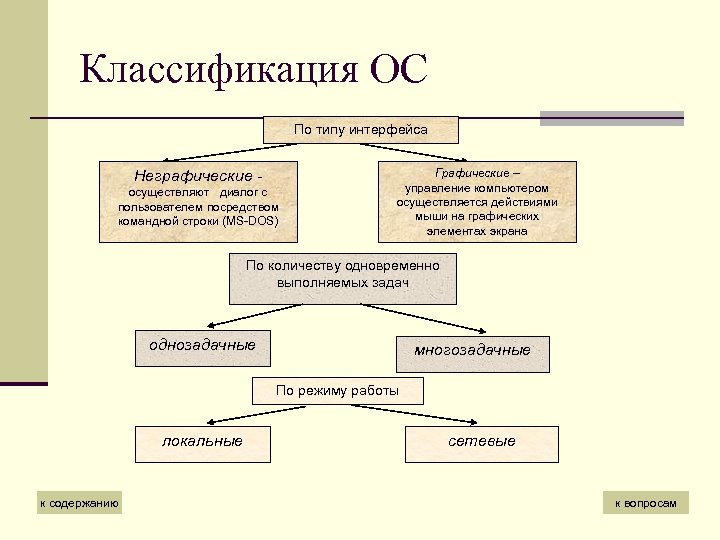 Классификация ОС

По типу интерфейса

Неграфические - осуществляют диалог с пользователем посредством командной строки (MS-DOS)

Графические – управление компьютером осуществляется действиями мыши на графических элементах экрана

По количеству одновременно выполняемых задач

однозадачные

многозадачные

По режиму работы

локальные

сетевые

к содержанию

к вопросам